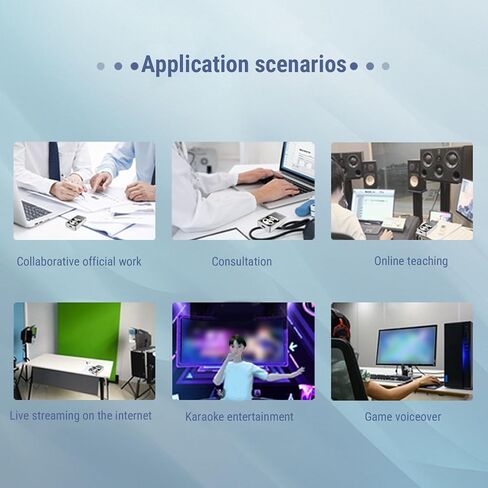 Application scenarios

Collaborative official work

Consultation

Online teaching

Live streaming on the internet

Karaoke entertainment

Game voiceover